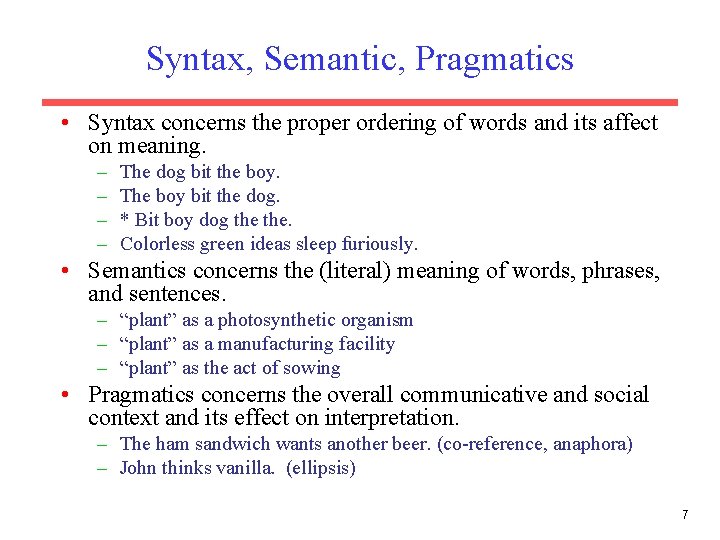 Syntax, Semantic, Pragmatics

• Syntax concerns the proper ordering of words and its affect on meaning.
– The dog bit the boy.
– The boy bit the dog.
– * Bit boy dog the the.
– Colorless green ideas sleep furiously.

• Semantics concerns the (literal) meaning of words, phrases, and sentences.
– “plant” as a photosynthetic organism
– “plant” as a manufacturing facility
– “plant” as the act of sowing

• Pragmatics concerns the overall communicative and social context and its effect on interpretation.
– The ham sandwich wants another beer. (co-reference, anaphora)
– John thinks vanilla. (ellipsis)

7